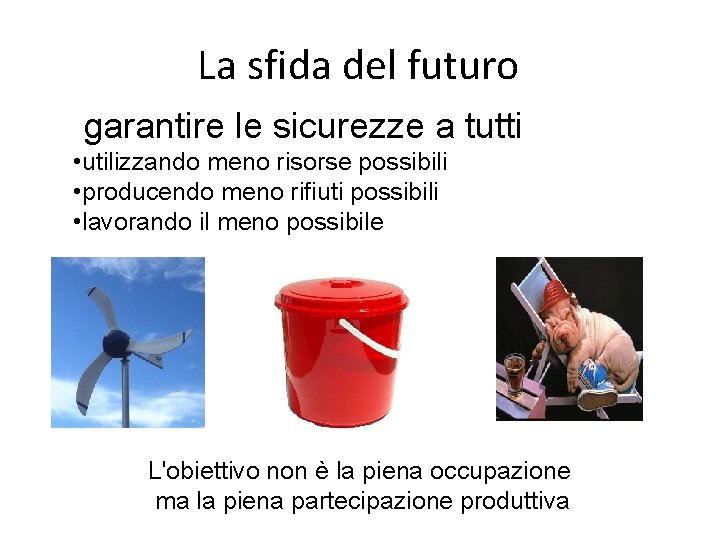 La sfida del futuro

garantire le sicurezze a tutti

•utilizzando meno risorse possibili
•producendo meno rifiuti possibili
•lavorando il meno possibile

L'obiettivo non è la piena occupazione ma la piena partecipazione produttiva